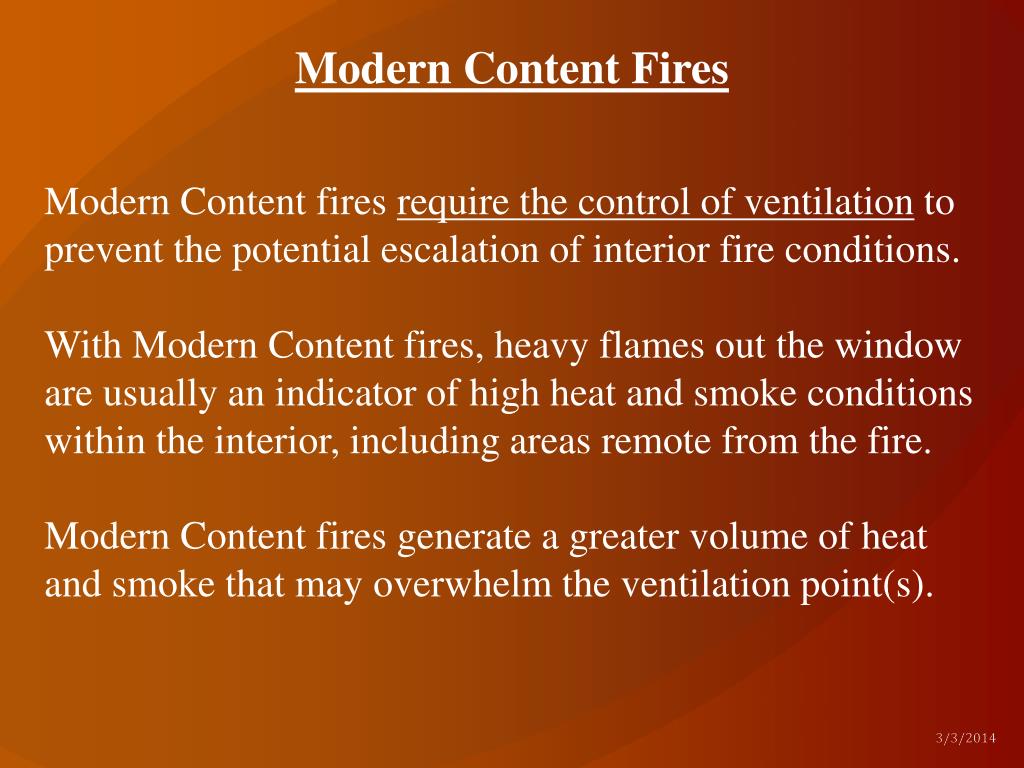 Modern Content Fires

Modern Content fires require the control of ventilation to prevent the potential escalation of interior fire conditions.

With Modern Content fires, heavy flames out the window are usually an indicator of high heat and smoke conditions within the interior, including areas remote from the fire.

Modern Content fires generate a greater volume of heat and smoke that may overwhelm the ventilation point(s).

3/3/2014